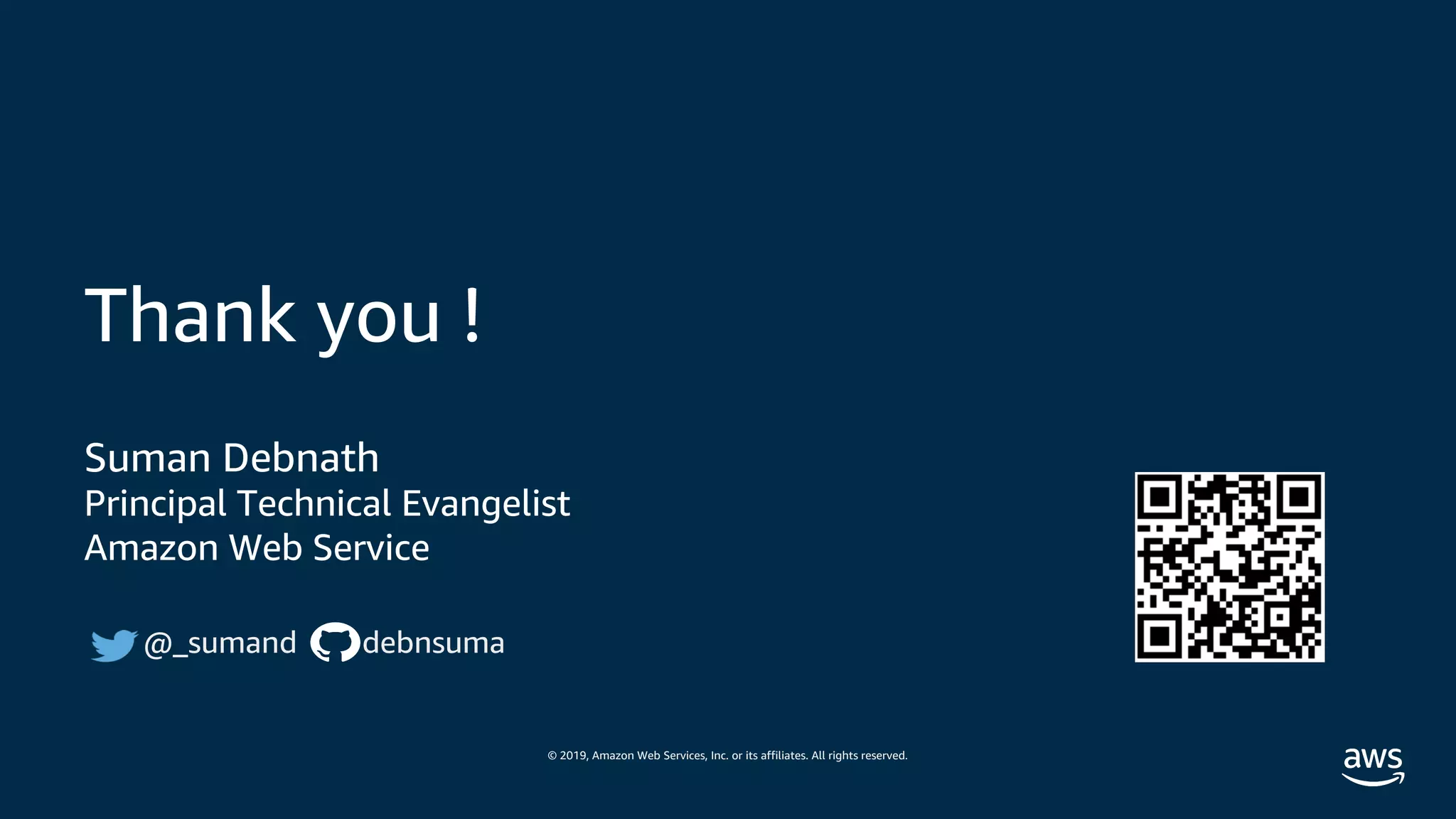 Thank you !

Suman Debnath
Principal Technical Evangelist
Amazon Web Service

@_sumand debnsuma

© 2019, Amazon Web Services, Inc. or its affiliates. All rights reserved.

aws